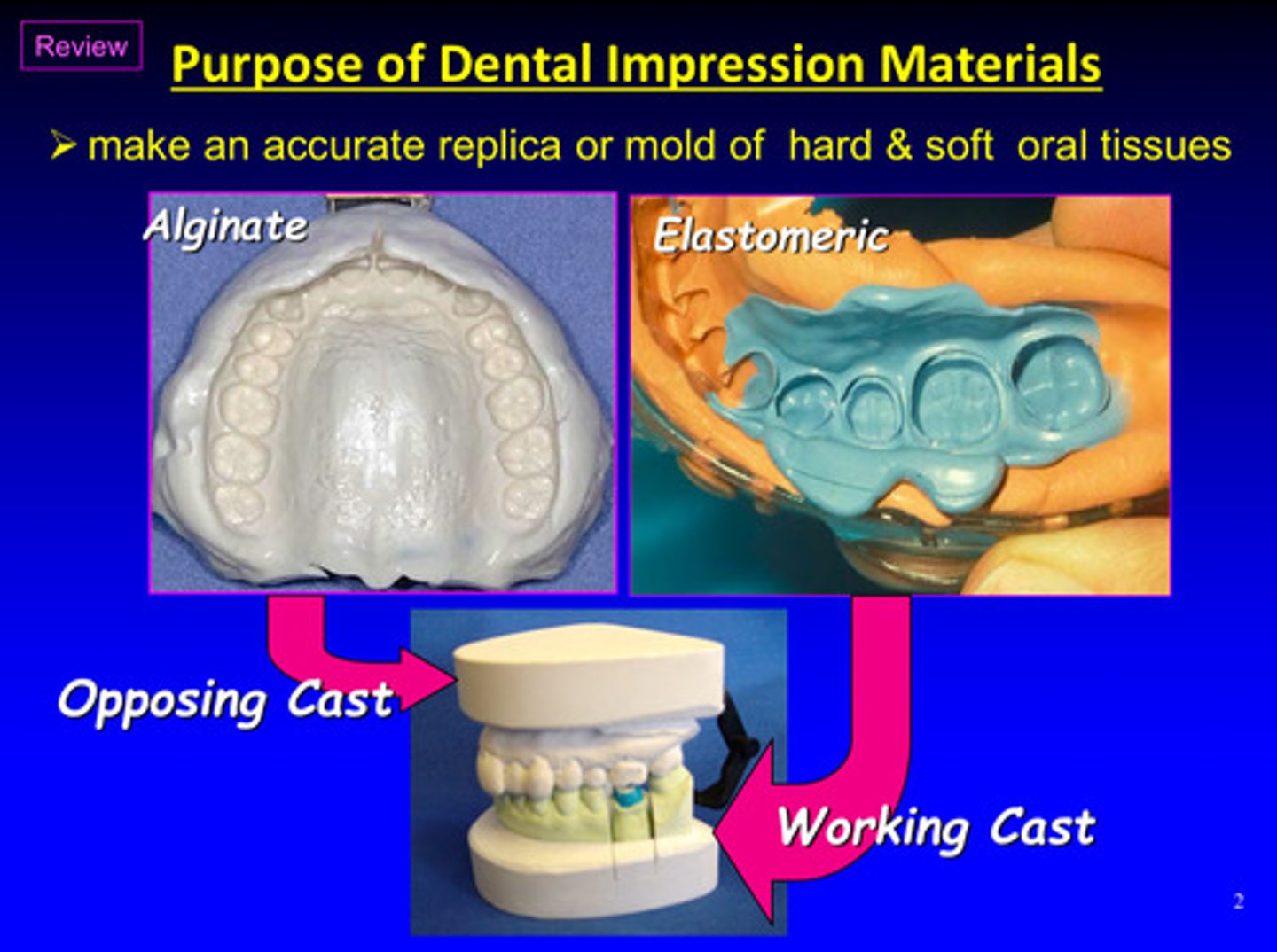 Review

Purpose of Dental Impression Materials

➢ make an accurate replica or mold of hard & soft oral tissues

Alginate

Elastomeric

Opposing Cast

Working Cast

2